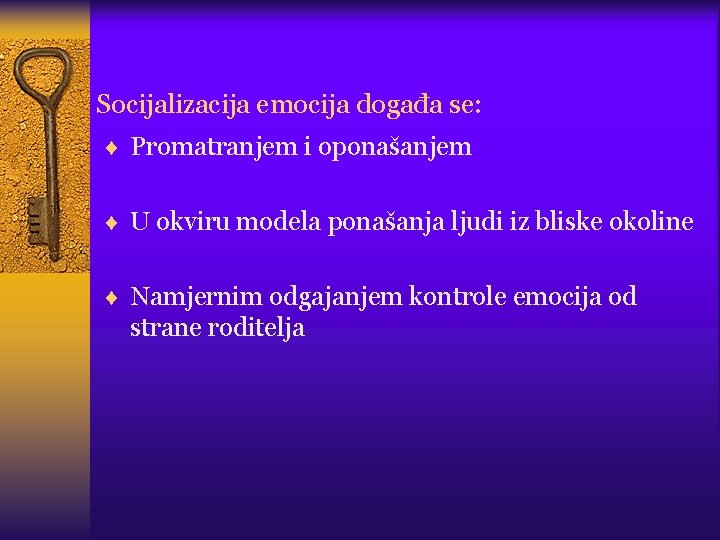 Socijalizacija emocija događa se:

♦ Promatranjem i oponašanjem

♦ U okviru modela ponašanja ljudi iz bliske okoline

♦ Namjernim odgajanjem kontrole emocija od strane roditelja